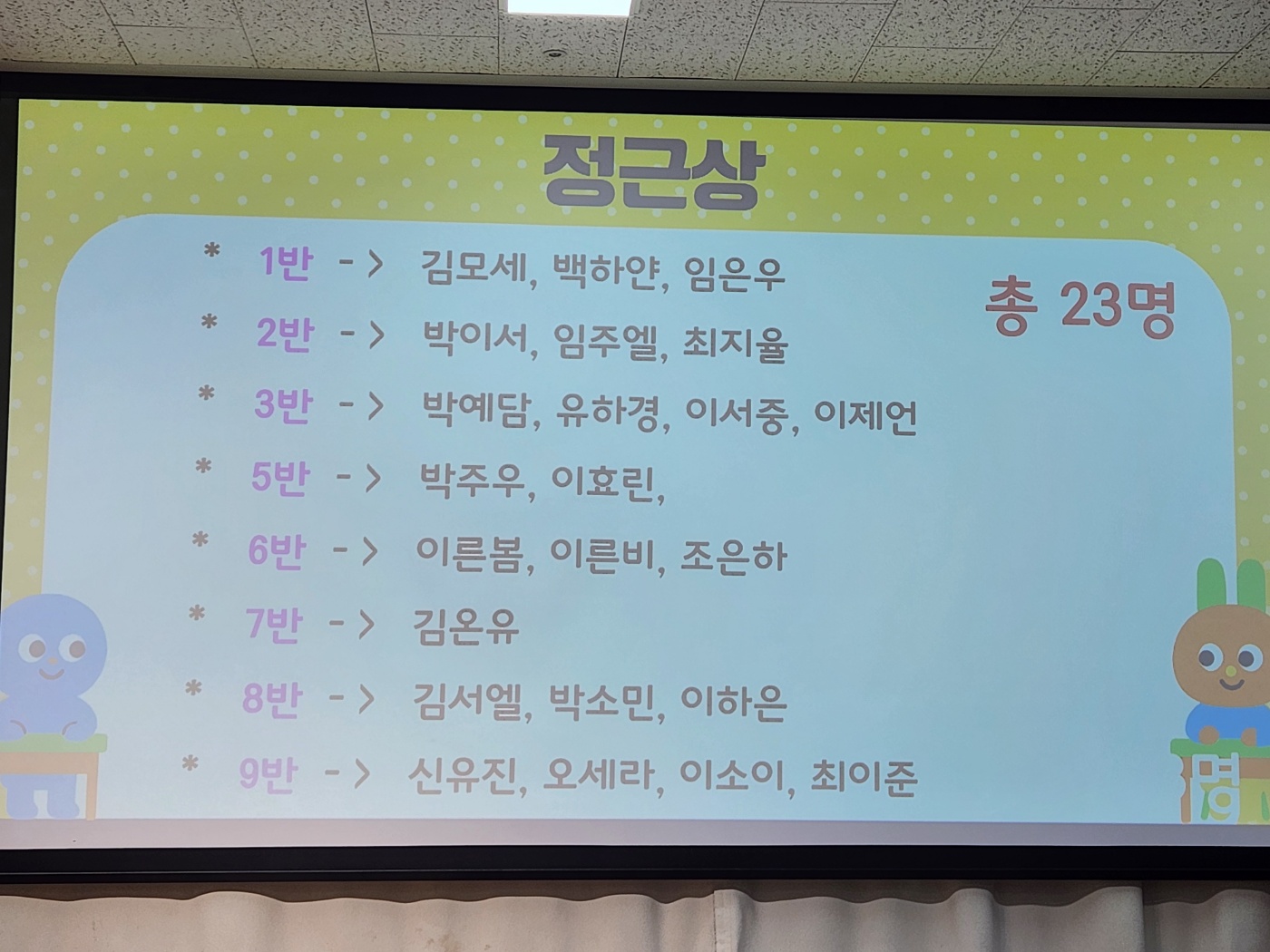 정근상

총 23명

* 1반 -> 김모세, 백하얀, 임은우
* 2반 -> 박이서, 임주엘, 최지율
* 3반 -> 박예담, 유하경, 이서중, 이제언
* 5반 -> 박주우, 이효린,
* 6반 -> 이른봄, 이른비, 조은하
* 7반 -> 김온유
* 8반 -> 김서엘, 박소민, 이하은
* 9반 -> 신유진, 오세라, 이소이, 최이준